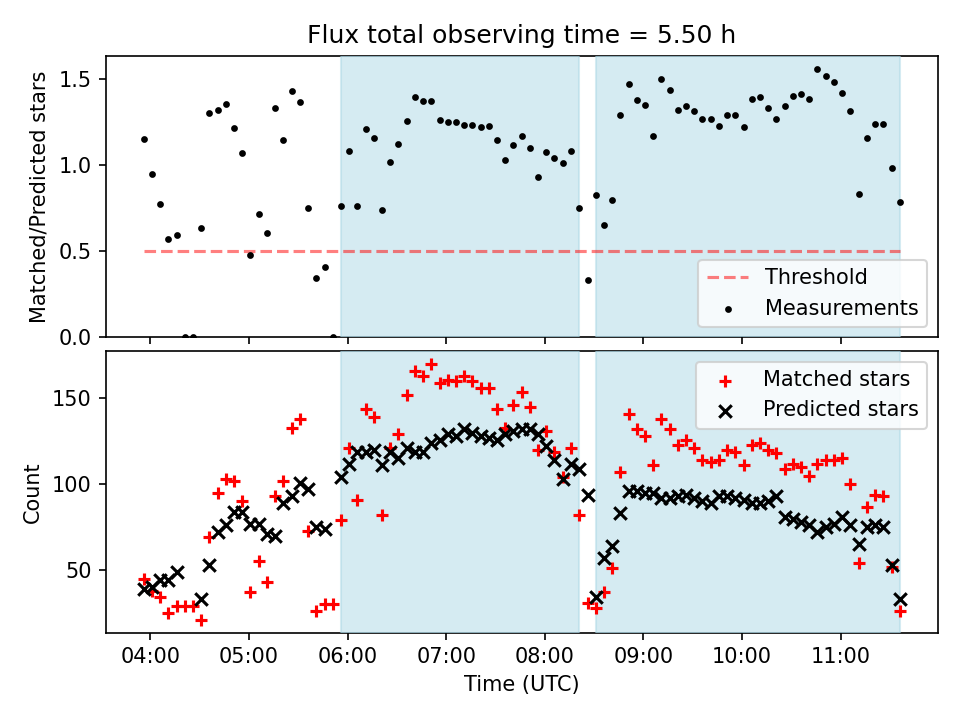 Flux total observing time = 5.50 h

Matched/Predicted stars

1.5
1.0
0.5
0.0

Threshold
Measurements

Count

150
100
50

Matched stars
Predicted stars

04:00
05:00
06:00
07:00
08:00
09:00
10:00
11:00

Time (UTC)